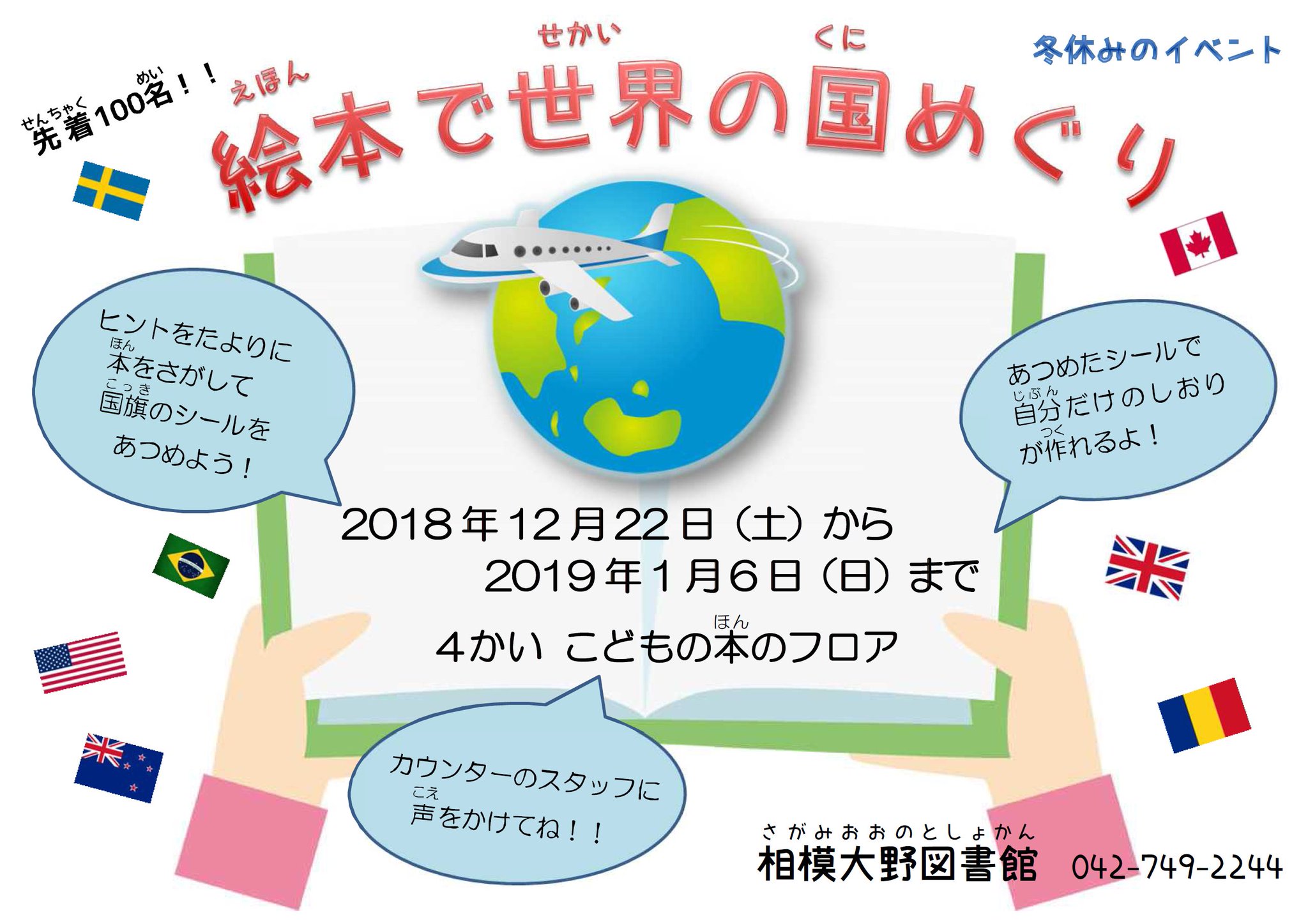 冬休みのイベント

せんちゃく めい
先着100名！！

えほん せかい くに
絵本で世界の国めぐり

ヒントをたよりに
ほん
本をさがして
こっき
国旗のシールを
あつめよう！

あつめたシールで
じぶん
自分だけのしおり
つく
が作れるよ！

2018年12月22日（土）から
2019年1月6日（日）まで

ほん
4かい こどもの本のフロア

カウンターのスタッフに
こえ
声をかけてね！！

さがみおおのとしょかん
相模大野図書館 042-749-2244